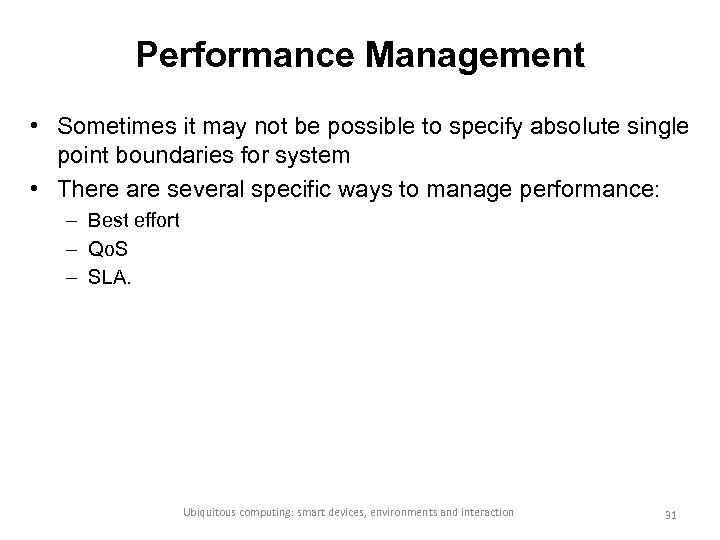 Performance Management

• Sometimes it may not be possible to specify absolute single point boundaries for system

• There are several specific ways to manage performance:
– Best effort
– QoS
– SLA.

Ubiquitous computing: smart devices, environments and interaction

31